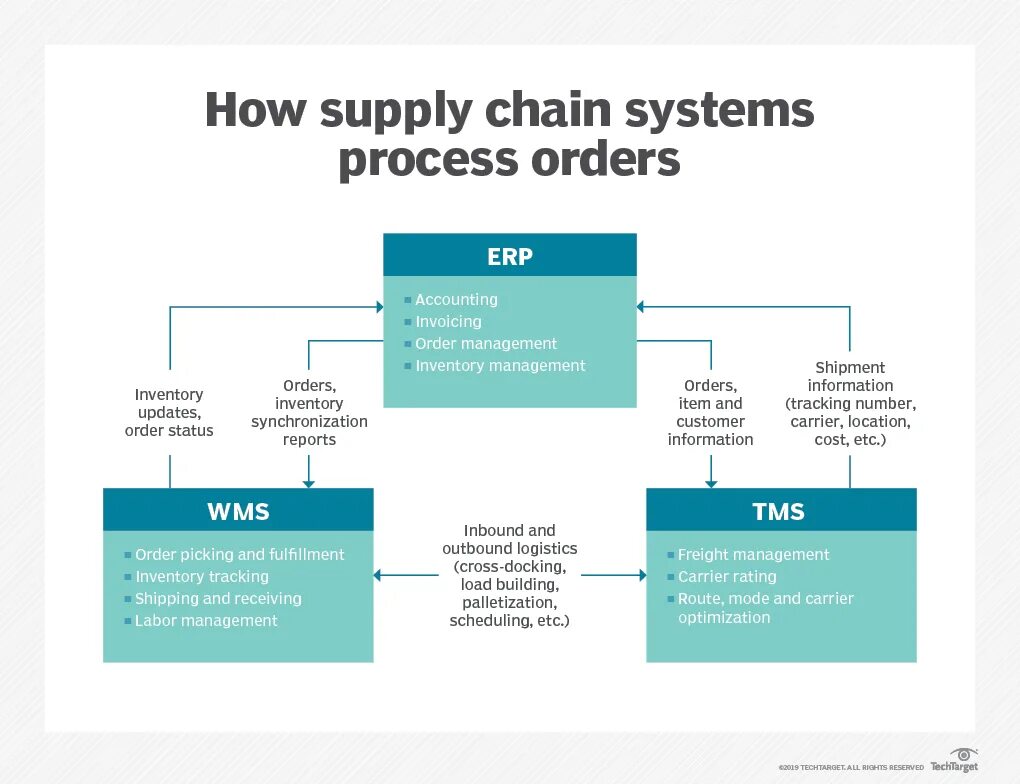 How supply chain systems process orders

ERP
- Accounting
- Invoicing
- Order management
- Inventory management

Inventory updates, order status

Orders, inventory synchronization reports

Orders, item and customer information

Shipment information (tracking number, carrier, location, cost, etc.)

WMS
- Order picking and fulfillment
- Inventory tracking
- Shipping and receiving
- Labor management

Inbound and outbound logistics (cross-docking, load building, palletization, scheduling, etc.)

TMS
- Freight management
- Carrier rating
- Route, mode and carrier optimization

©2019 TECHTARGET. ALL RIGHTS RESERVED TechTarget